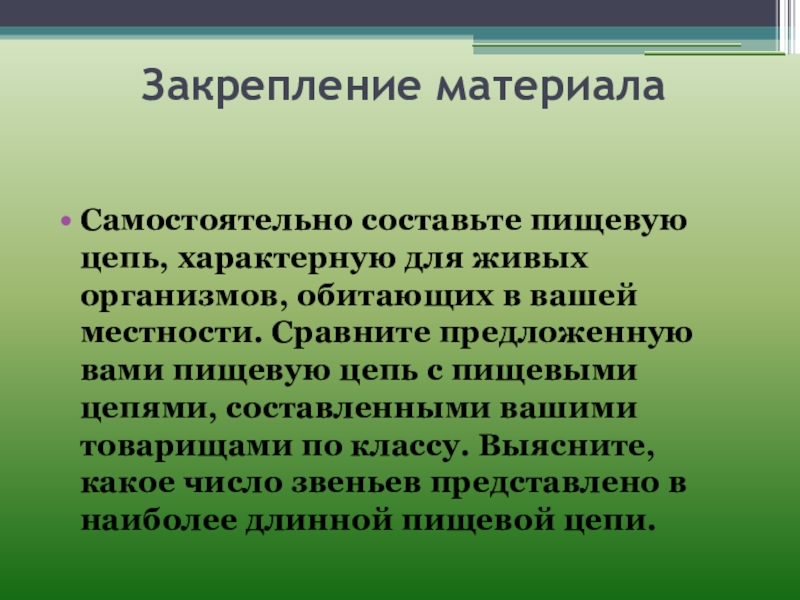 Закрепление материала

• Самостоятельно составьте пищевую цепь, характерную для живых организмов, обитающих в вашей местности. Сравните предложенную вами пищевую цепь с пищевыми цепями, составленными вашими товарищами по классу. Выясните, какое число звеньев представлено в наиболее длинной пищевой цепи.